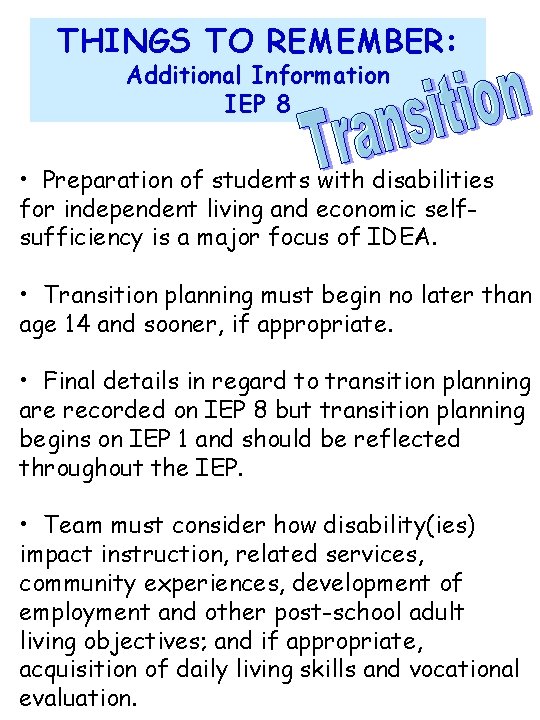 THINGS TO REMEMBER:
Additional Information
IEP 8

Transition

• Preparation of students with disabilities for independent living and economic self-sufficiency is a major focus of IDEA.

• Transition planning must begin no later than age 14 and sooner, if appropriate.

• Final details in regard to transition planning are recorded on IEP 8 but transition planning begins on IEP 1 and should be reflected throughout the IEP.

• Team must consider how disability(ies) impact instruction, related services, community experiences, development of employment and other post-school adult living objectives; and if appropriate, acquisition of daily living skills and vocational evaluation.